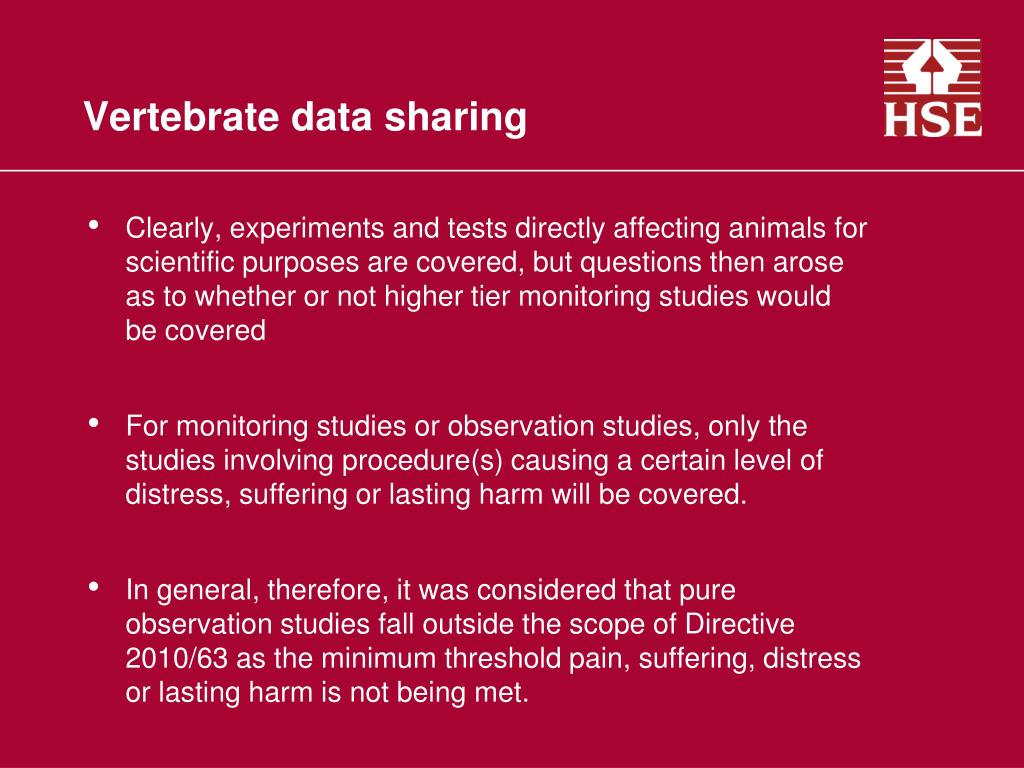 Vertebrate data sharing

HSE

• Clearly, experiments and tests directly affecting animals for scientific purposes are covered, but questions then arose as to whether or not higher tier monitoring studies would be covered

• For monitoring studies or observation studies, only the studies involving procedure(s) causing a certain level of distress, suffering or lasting harm will be covered.

• In general, therefore, it was considered that pure observation studies fall outside the scope of Directive 2010/63 as the minimum threshold pain, suffering, distress or lasting harm is not being met.